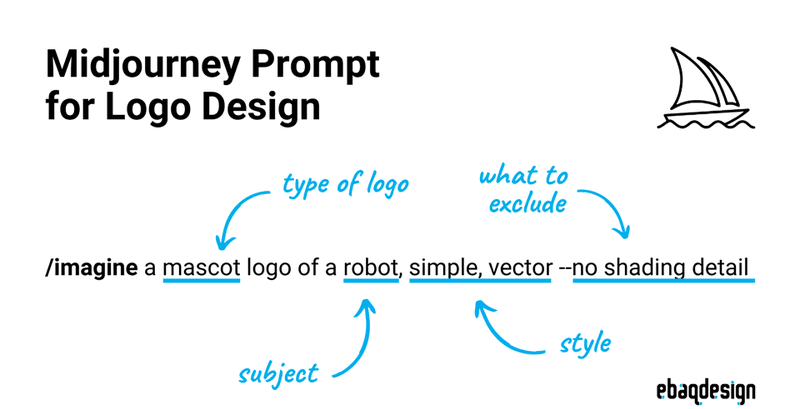 Midjourney Prompt for Logo Design

type of logo

what to exclude

/imagine a mascot logo of a robot, simple, vector --no shading detail

subject

style

ebaqdesign